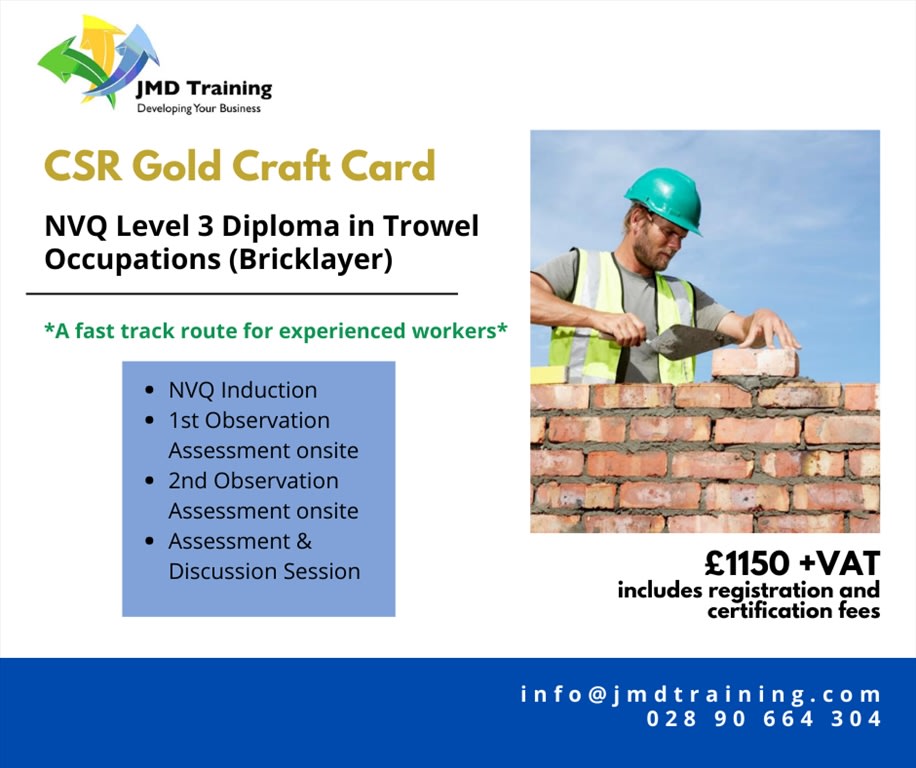 JMD Training
Developing Your Business

CSR Gold Craft Card

NVQ Level 3 Diploma in Trowel Occupations (Bricklayer)

*A fast track route for experienced workers*

- NVQ Induction
- 1st Observation Assessment onsite
- 2nd Observation Assessment onsite
- Assessment & Discussion Session

£1150 +VAT
includes registration and certification fees

info@jmdtraining.com
028 90 664 304